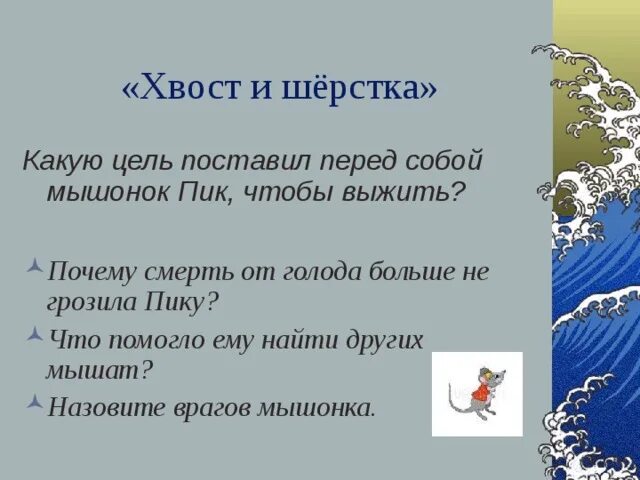 «Хвост и шёрстка»

Какую цель поставил перед собой мышонок Пик, чтобы выжить?

Почему смерть от голода больше не грозила Пику?

Что помогло ему найти других мышат?

Назовите врагов мышонка.